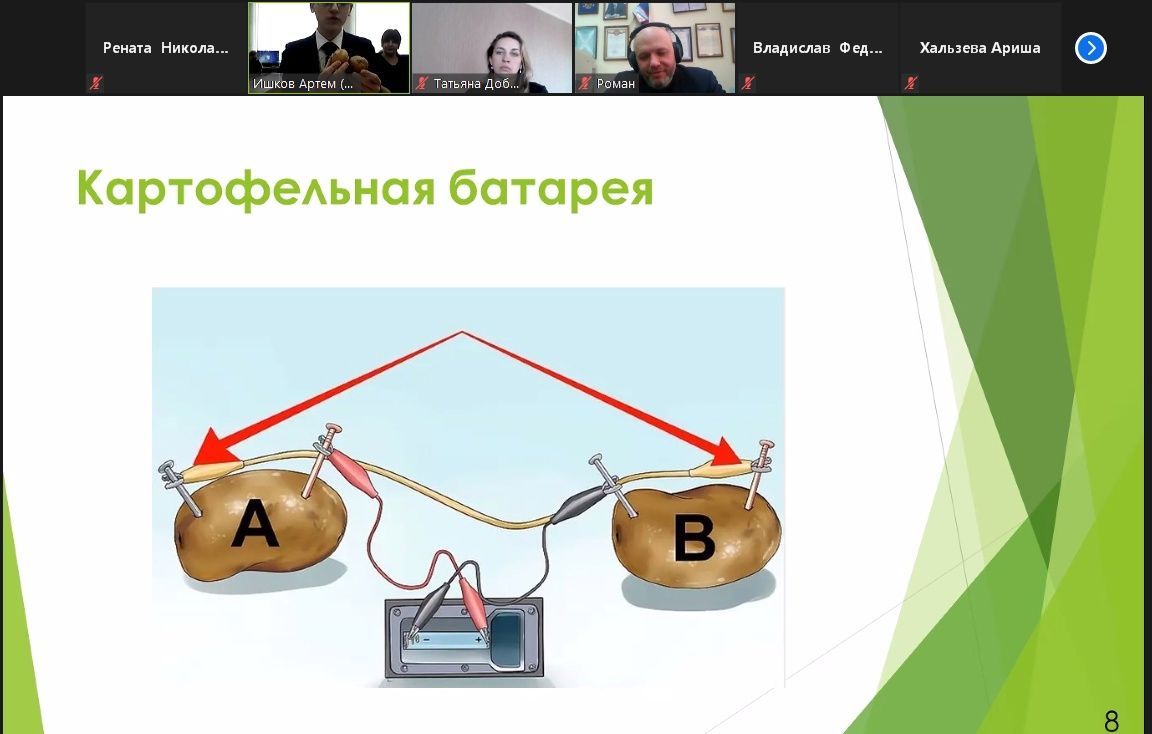 Рената Никола...

Ишков Артем (...

Татьяна Доб...

Роман

Владислав Фед...

Хальзева Ариша

Картофельная батарея

A

B

−

+

8